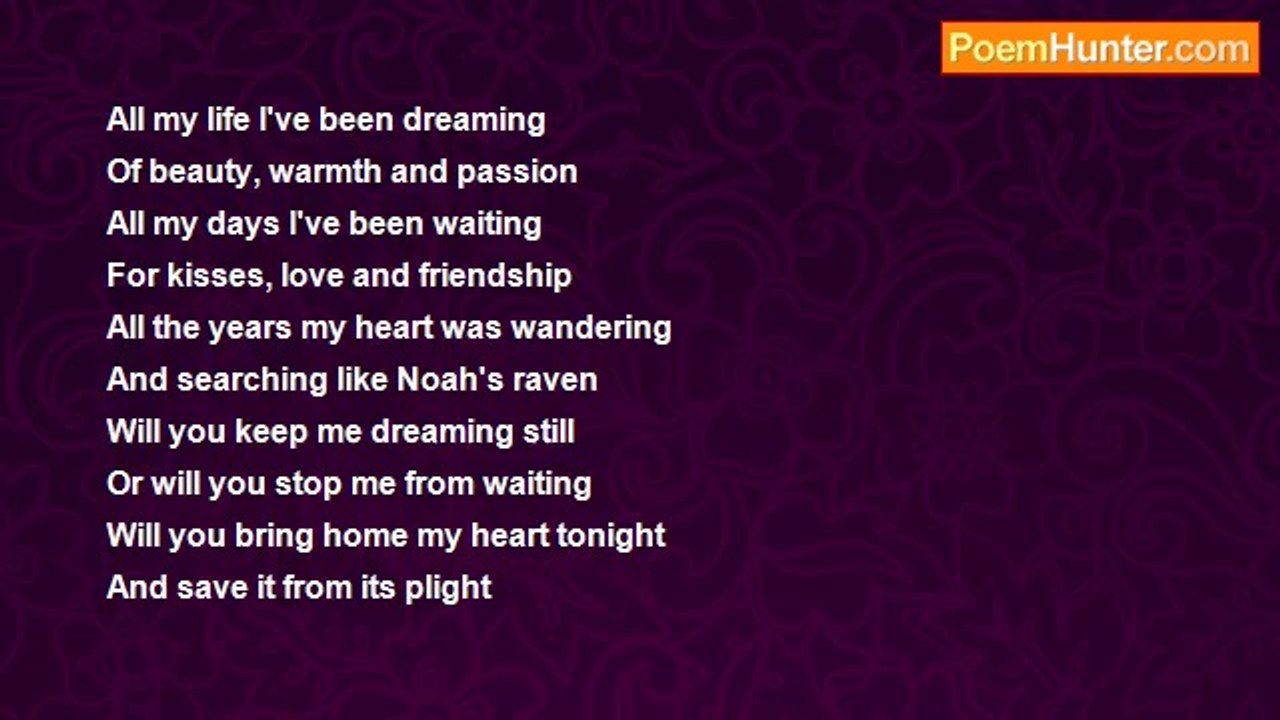 PoemHunter.com

All my life I've been dreaming
Of beauty, warmth and passion
All my days I've been waiting
For kisses, love and friendship
All the years my heart was wandering
And searching like Noah's raven
Will you keep me dreaming still
Or will you stop me from waiting
Will you bring home my heart tonight
And save it from its plight